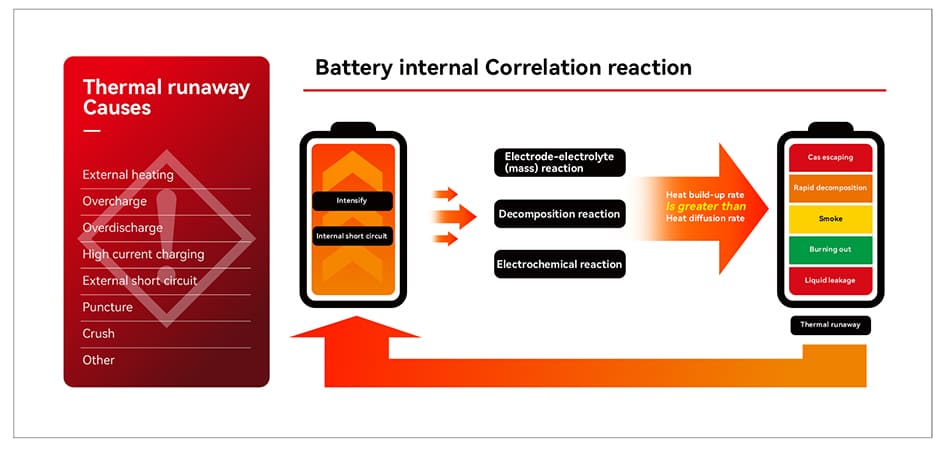 Thermal runaway Causes

External heating
Overcharge
Overdischarge
High current charging
External short circuit
Puncture
Crush
Other

Battery internal Correlation reaction

Intensify
Internal short circuit

Electrode-electrolyte (mass) reaction
Decomposition reaction
Electrochemical reaction

Heat build-up rate
Is greater than
Heat diffusion rate

Cas escaping
Rapid decomposition
Smoke
Burning out
Liquid leakage

Thermal runaway